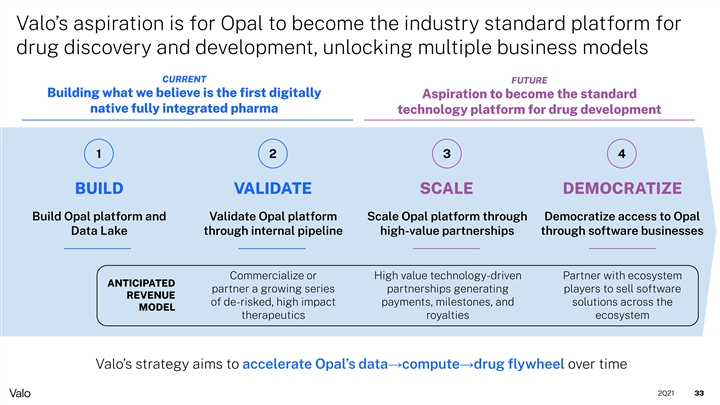 Valo's aspiration is for Opal to become the industry standard platform for drug discovery and development, unlocking multiple business models

CURRENT
Building what we believe is the first digitally native fully integrated pharma

FUTURE
Aspiration to become the standard technology platform for drug development

1
BUILD
Build Opal platform and Data Lake

2
VALIDATE
Validate Opal platform through internal pipeline

3
SCALE
Scale Opal platform through high-value partnerships

4
DEMOCRATIZE
Democratize access to Opal through software businesses

ANTICIPATED REVENUE MODEL

Commercialize or partner a growing series of de-risked, high impact therapeutics

High value technology-driven partnerships generating payments, milestones, and royalties

Partner with ecosystem players to sell software solutions across the ecosystem

Valo's strategy aims to accelerate Opal's data→compute→drug flywheel over time

Valo

2Q21 33